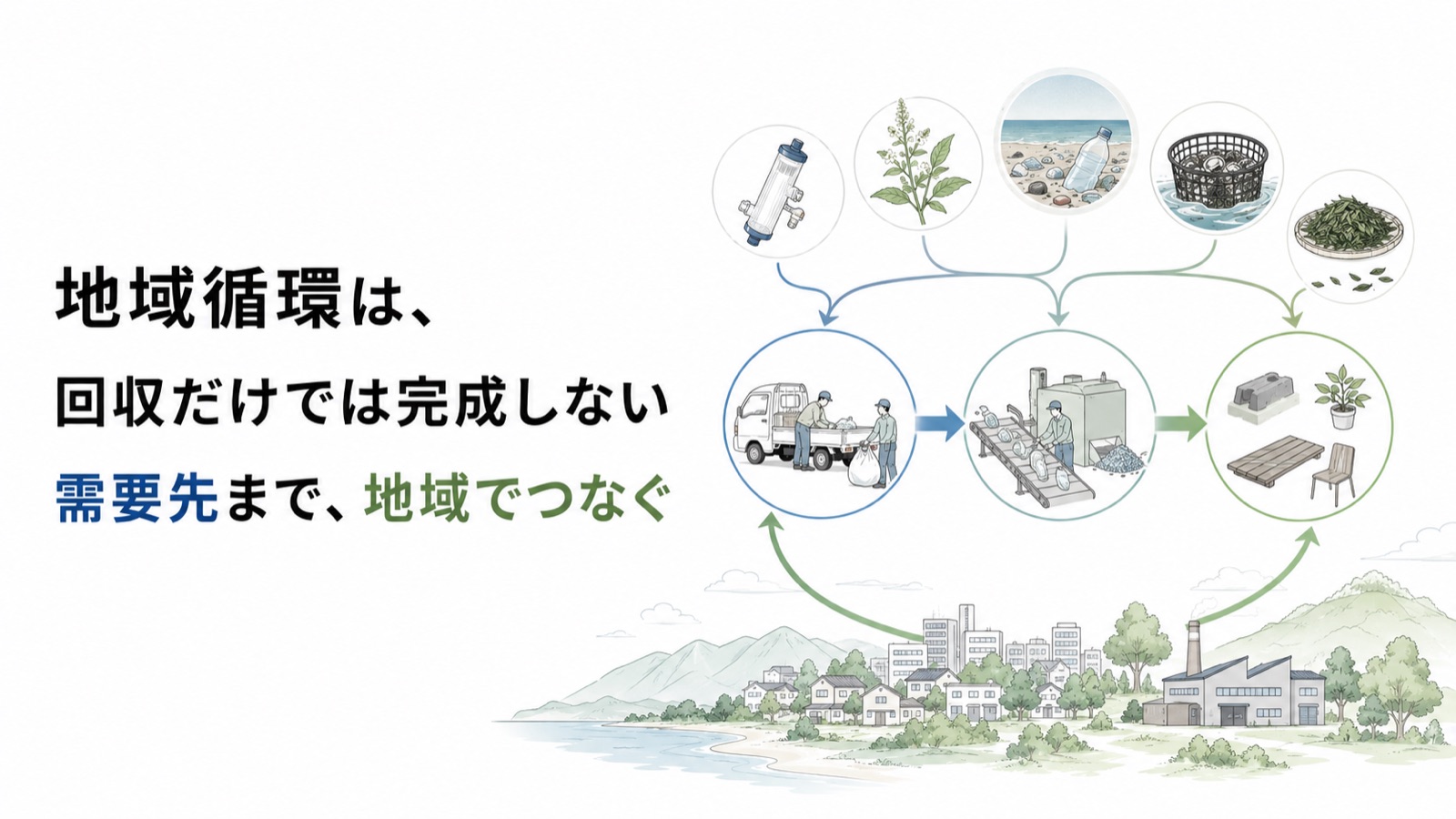 地域循環は、
回収だけでは完成しない
需要先まで、地域でつなぐ